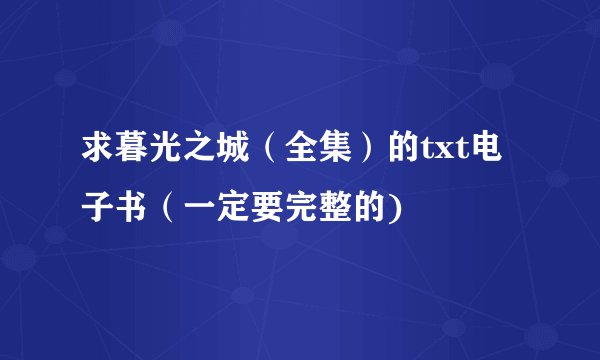 求暮光之城（全集）的txt电子书（一定要完整的)